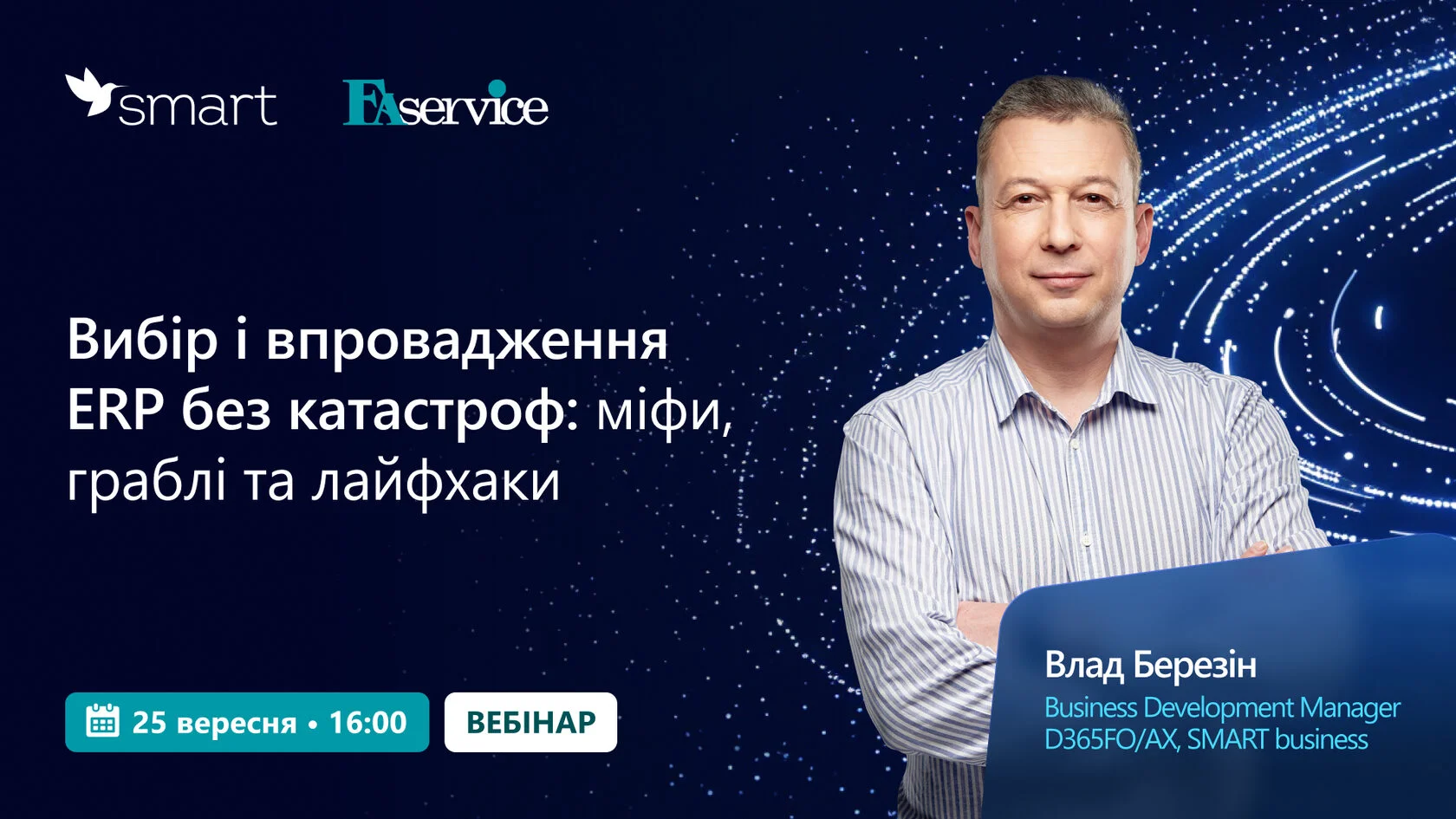 smart

FAservice

Вибір і впровадження ERP без катастроф: міфи, граблі та лайфхаки

25 вересня • 16:00

ВЕБІНАР

Влад Березін
Business Development Manager D365FO/AX, SMART business